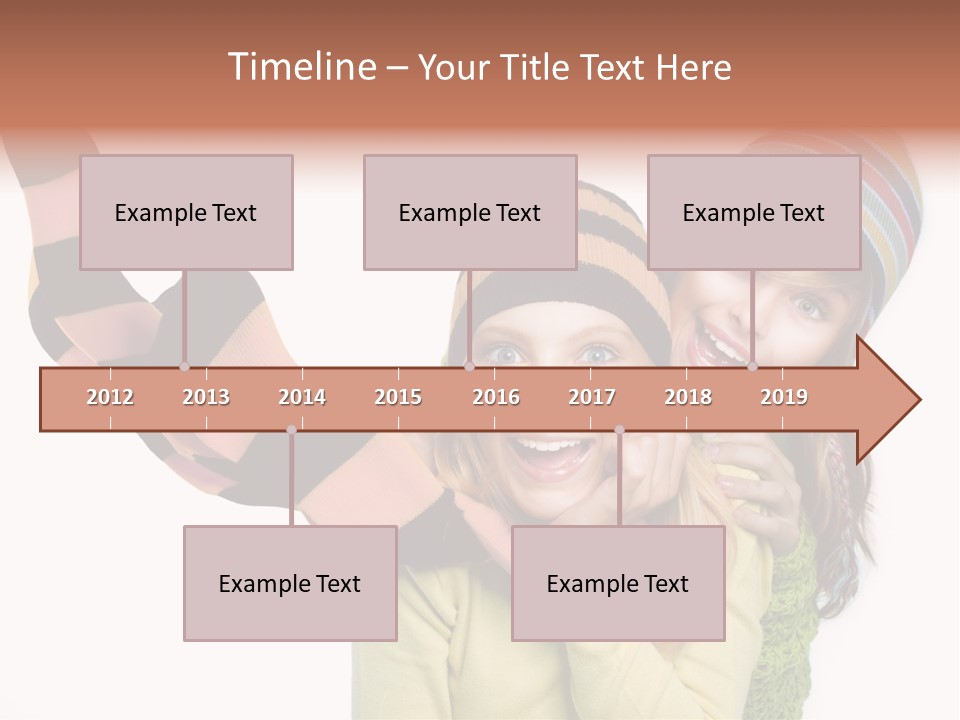 Timeline – Your Title Text Here

Example Text

Example Text

Example Text

2012 2013 2014 2015 2016 2017 2018 2019

Example Text

Example Text